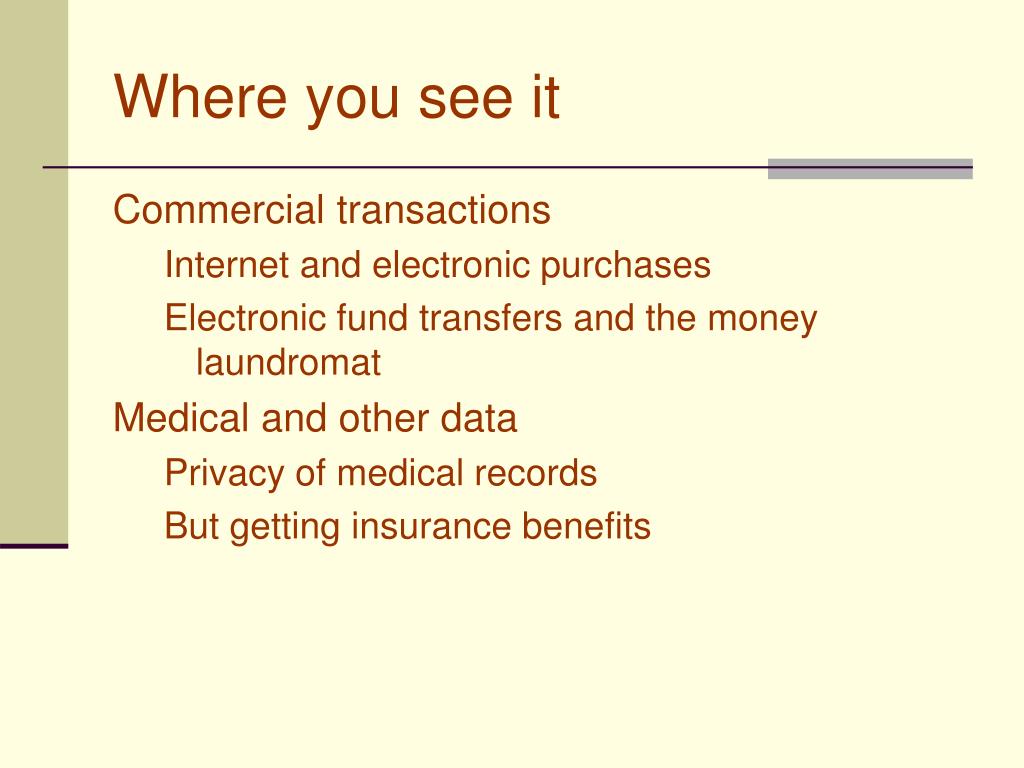 Where you see it

Commercial transactions

Internet and electronic purchases

Electronic fund transfers and the money laundromat

Medical and other data

Privacy of medical records

But getting insurance benefits